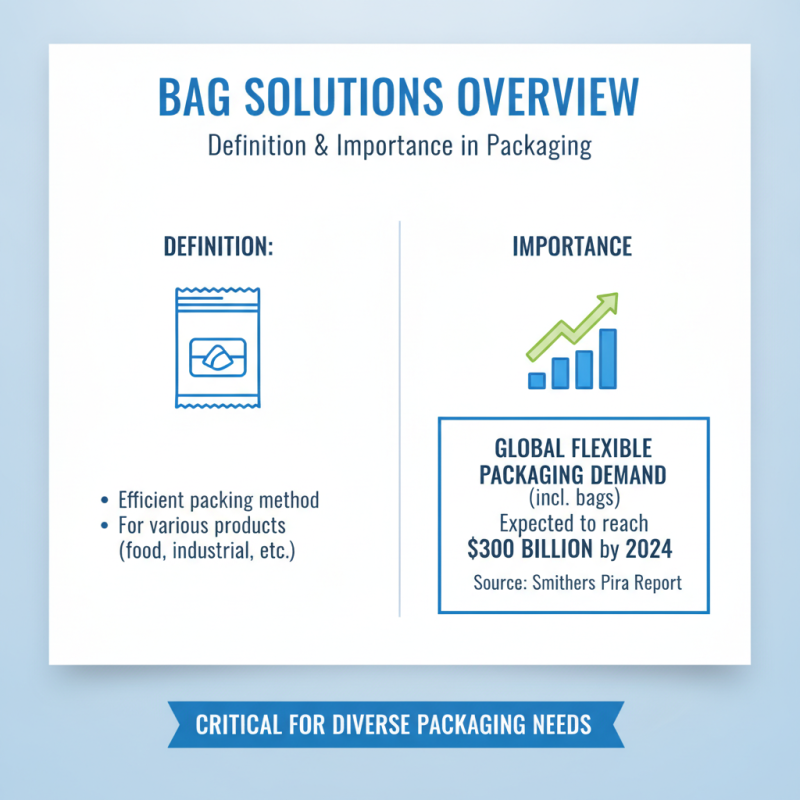 BAG SOLUTIONS OVERVIEW
Definition & Importance in Packaging

DEFINITION:

• Efficient packing method
• For various products (food, industrial, etc.)

IMPORTANCE

GLOBAL FLEXIBLE PACKAGING DEMAND
(incl. bags)
Expected to reach
$300 BILLION by 2024
Source: Smithers Pira Report

CRITICAL FOR DIVERSE PACKAGING NEEDS